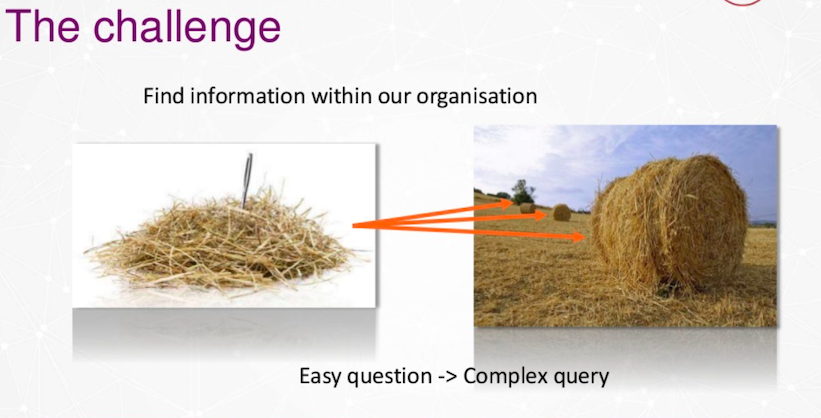 The challenge

Find information within our organisation

Easy question -> Complex query